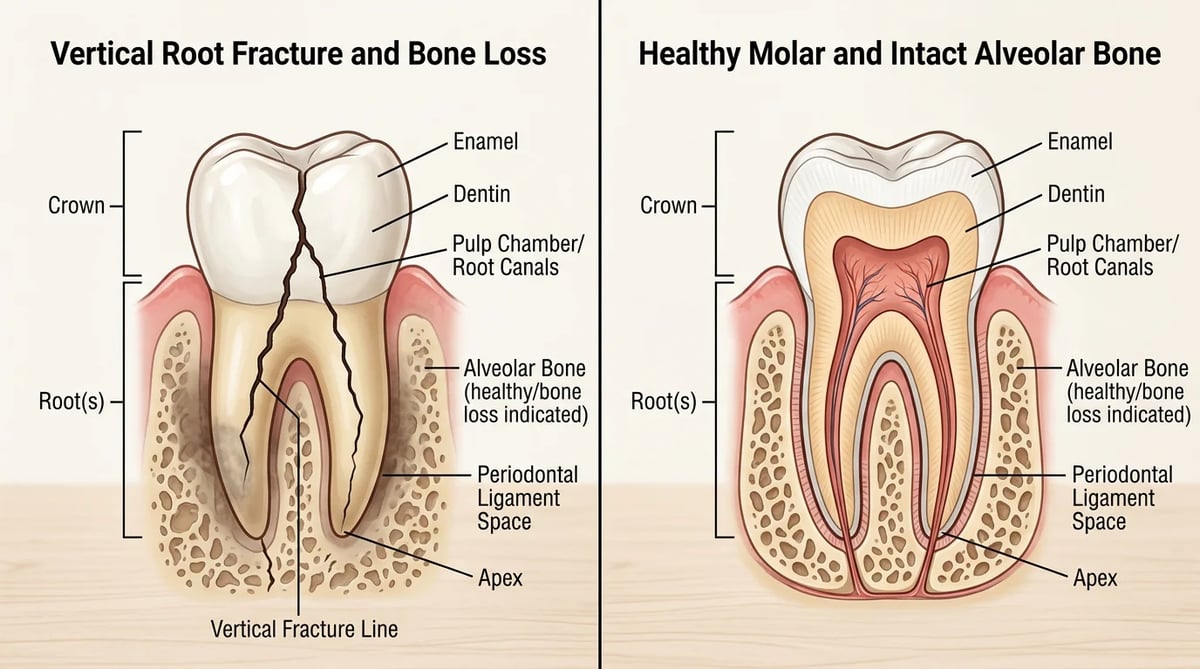 Vertical Root Fracture and Bone Loss

Crown

Root(s)

Enamel

Dentin

Pulp Chamber/ Root Canals

Alveolar Bone (healthy/bone loss indicated)

Periodontal Ligament Space

Apex

Vertical Fracture Line

Healthy Molar and Intact Alveolar Bone

Crown

Root(s)

Enamel

Dentin

Pulp Chamber/ Root Canals

Alveolar Bone (healthy/bone loss indicated)

Periodontal Ligament Space

Apex